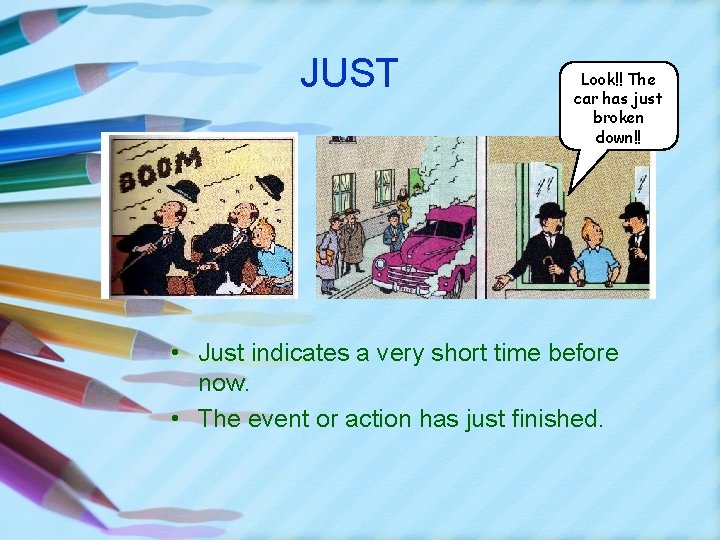 JUST

Look!! The car has just broken down!!

BOOM

• Just indicates a very short time before now.
• The event or action has just finished.